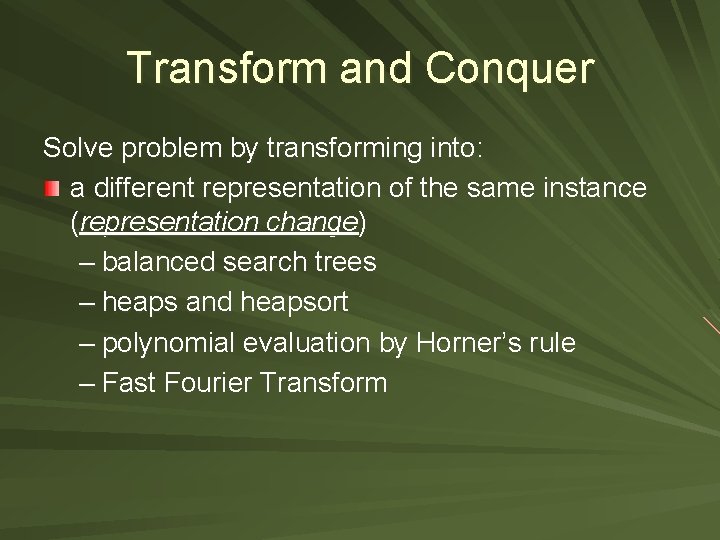 Transform and Conquer

Solve problem by transforming into:

a different representation of the same instance (representation change)

– balanced search trees

– heaps and heapsort

– polynomial evaluation by Horner's rule

– Fast Fourier Transform